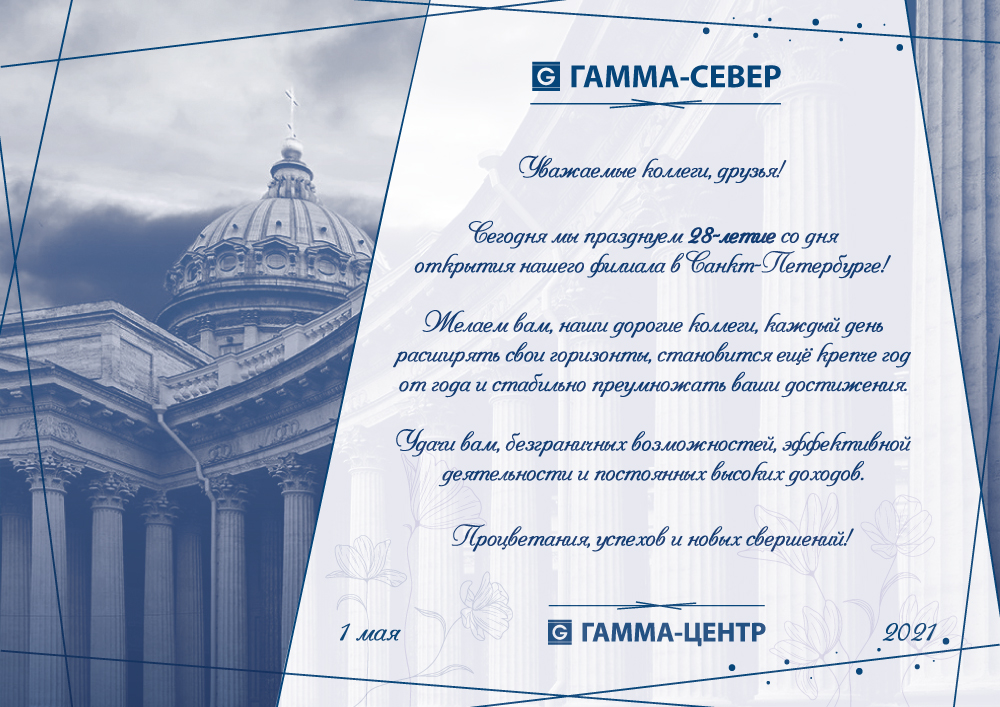 G ГАММА-СЕВЕР

Уважаемые коллеги, друзья!

Сегодня мы празднуем 28-летие со дня открытия нашего филиала в Санкт-Петербурге!

Желаем вам, наши дорогие коллеги, каждый день расширять свои горизонты, становится ещё крепче год от года и стабильно преумножать ваши достижения.

Удачи вам, безграничных возможностей, эффективной деятельности и постоянных высоких доходов.

Процветания, успехов и новых свершений!

1 мая

G ГАММА-ЦЕНТР

2021